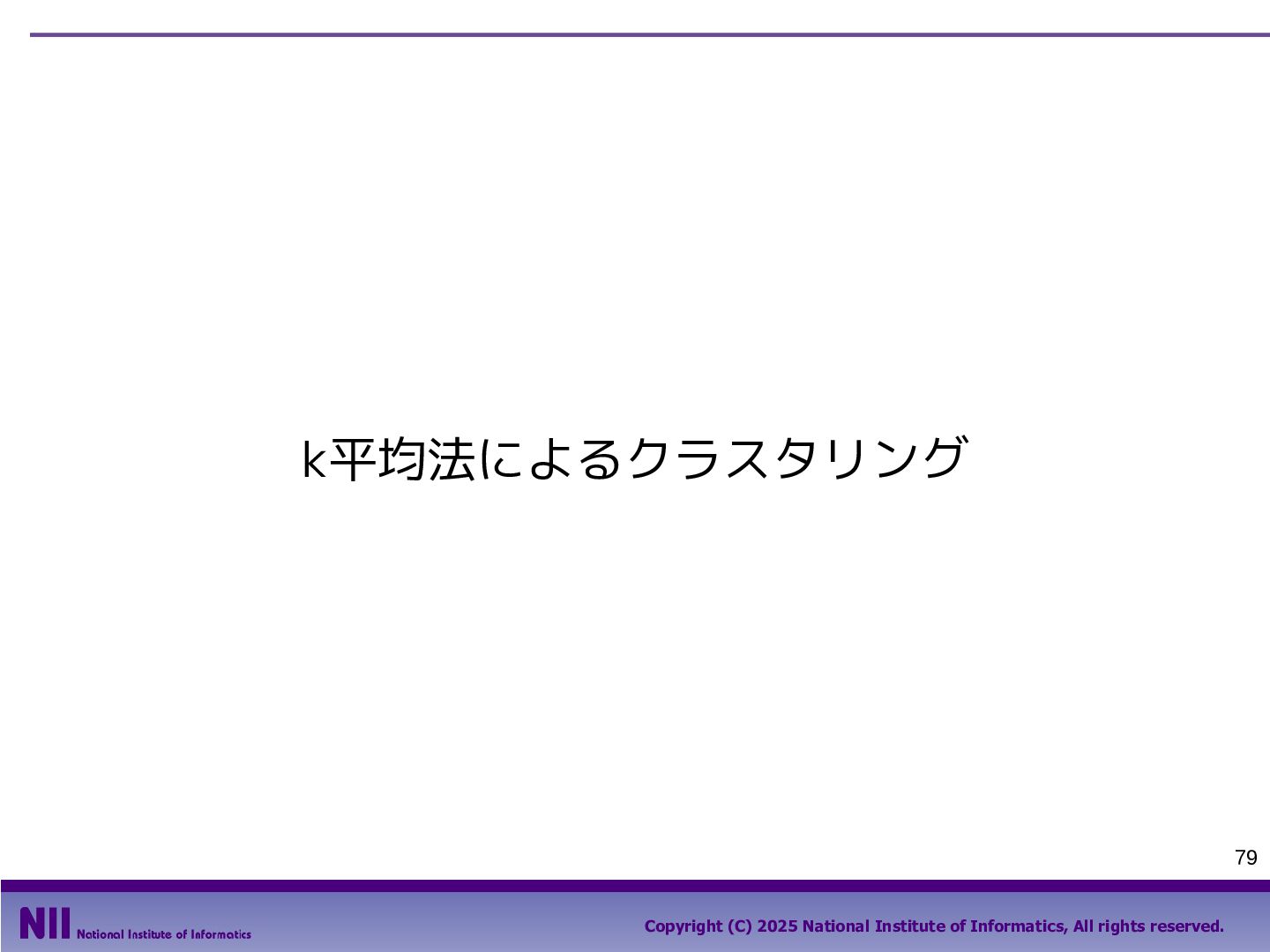 k平均法によるクラスタリング

79

NII National Institute of Informatics

Copyright (C) 2025 National Institute of Informatics, All rights reserved.